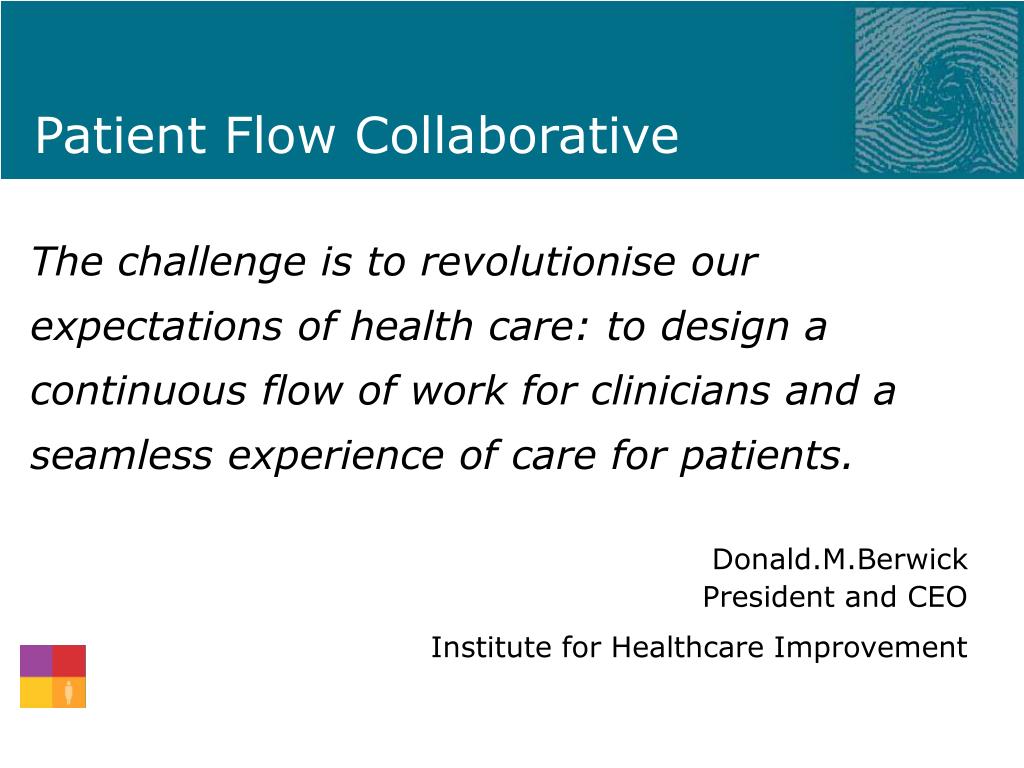 Patient Flow Collaborative

The challenge is to revolutionise our expectations of health care: to design a continuous flow of work for clinicians and a seamless experience of care for patients.

Donald.M.Berwick
President and CEO

Institute for Healthcare Improvement